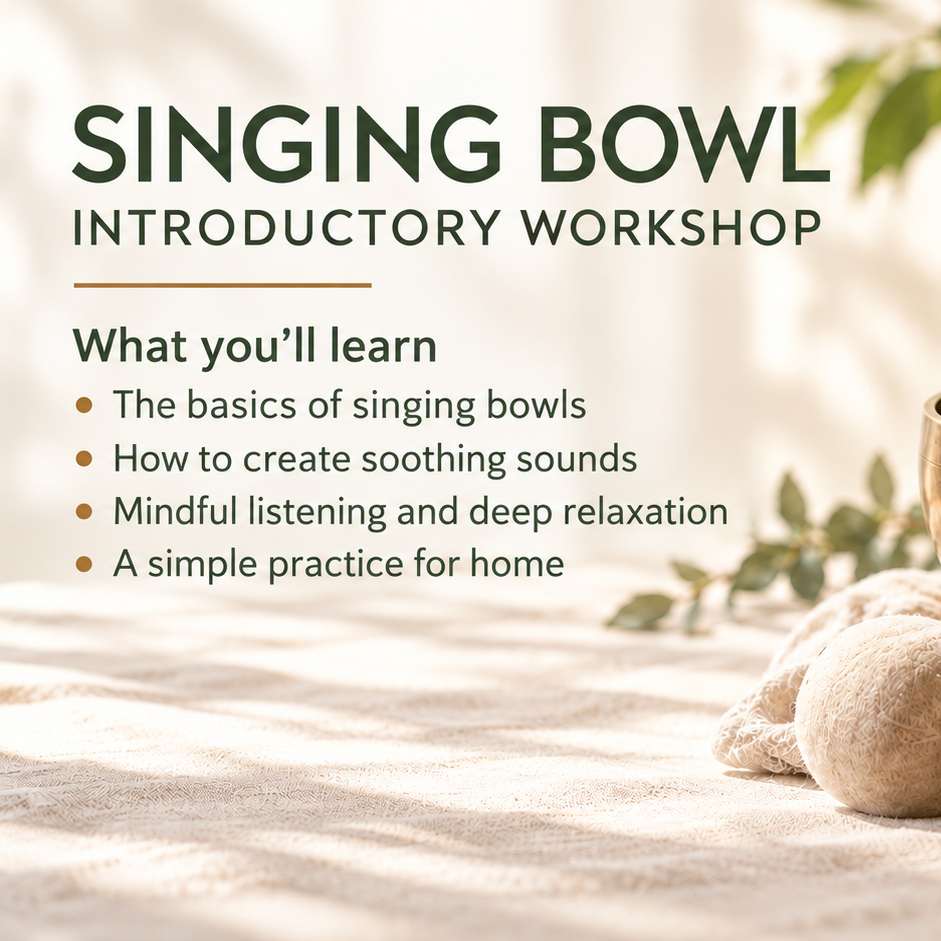 SINGING BOWL
INTRODUCTORY WORKSHOP

What you'll learn

• The basics of singing bowls
• How to create soothing sounds
• Mindful listening and deep relaxation
• A simple practice for home